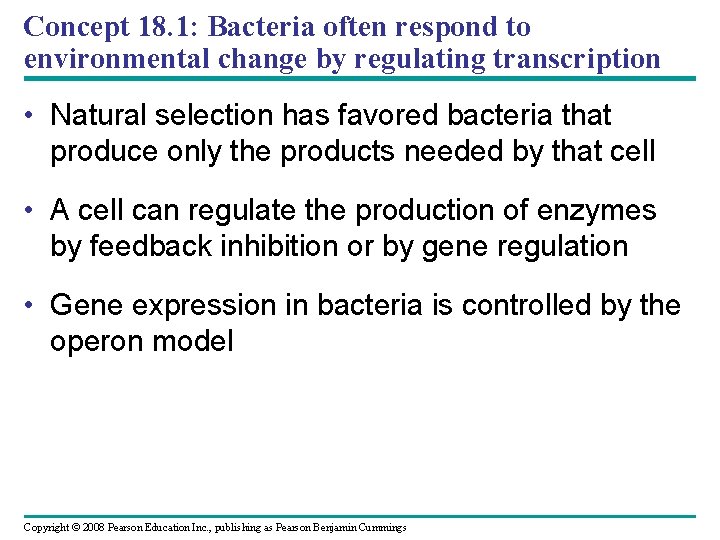 Concept 18.1: Bacteria often respond to environmental change by regulating transcription

• Natural selection has favored bacteria that produce only the products needed by that cell

• A cell can regulate the production of enzymes by feedback inhibition or by gene regulation

• Gene expression in bacteria is controlled by the operon model

Copyright © 2008 Pearson Education Inc., publishing as Pearson Benjamin Cummings